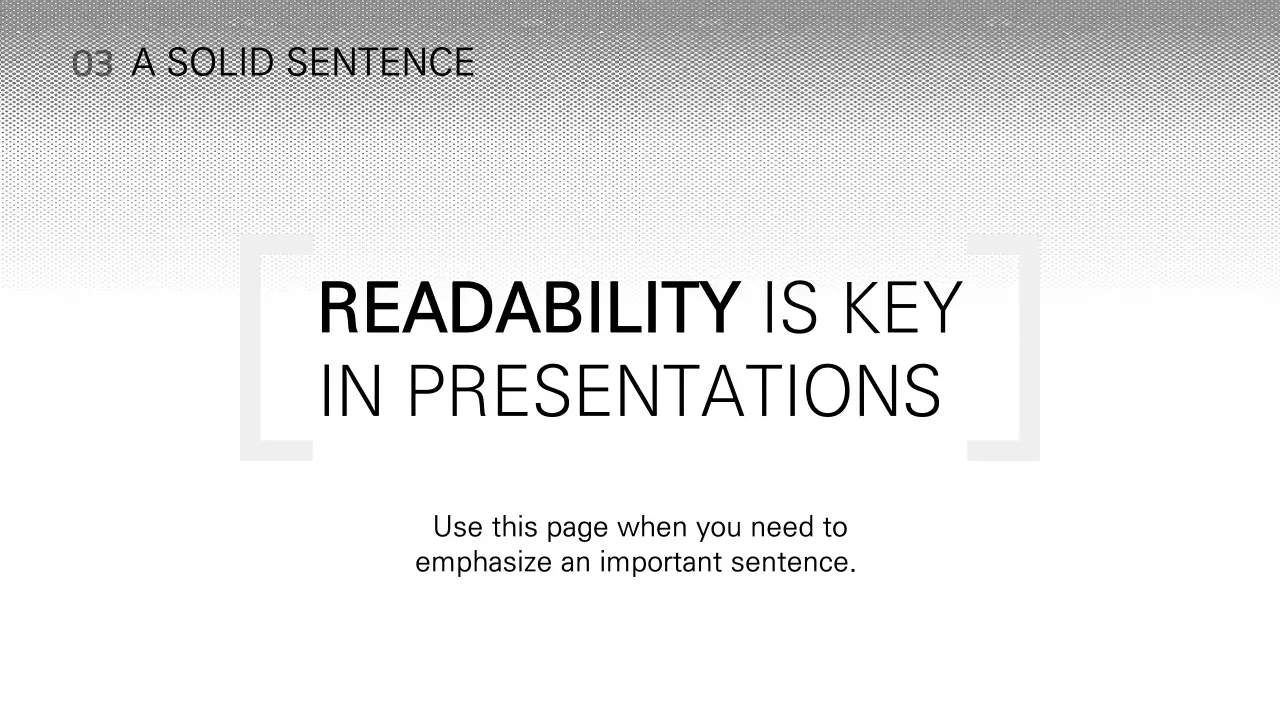 03 A SOLID SENTENCE

READABILITY IS KEY IN PRESENTATIONS

Use this page when you need to emphasize an important sentence.